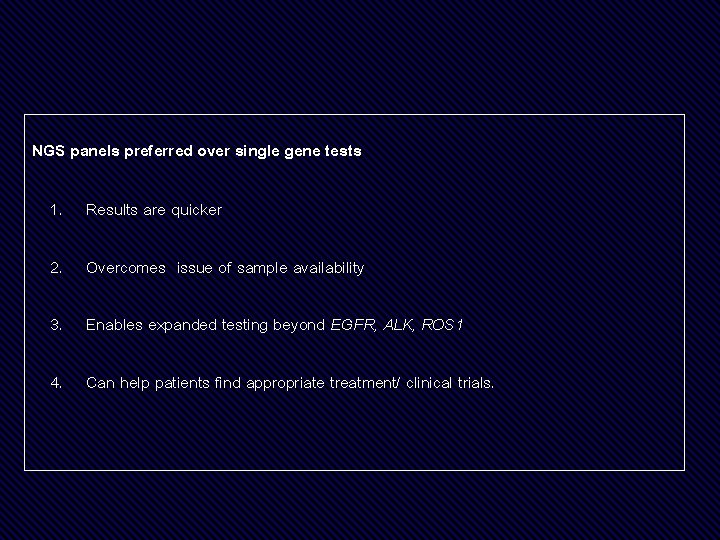 NGS panels preferred over single gene tests

1. Results are quicker

2. Overcomes issue of sample availability

3. Enables expanded testing beyond EGFR, ALK, ROS1

4. Can help patients find appropriate treatment/ clinical trials.